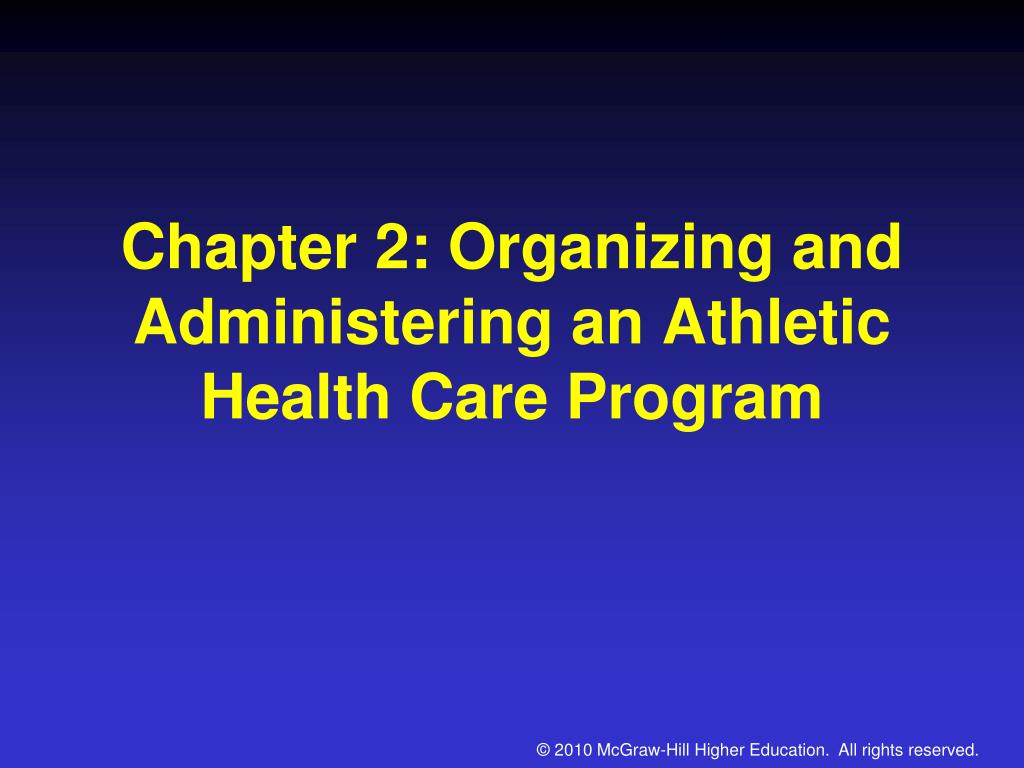 Chapter 2: Organizing and Administering an Athletic Health Care Program

© 2010 McGraw-Hill Higher Education. All rights reserved.